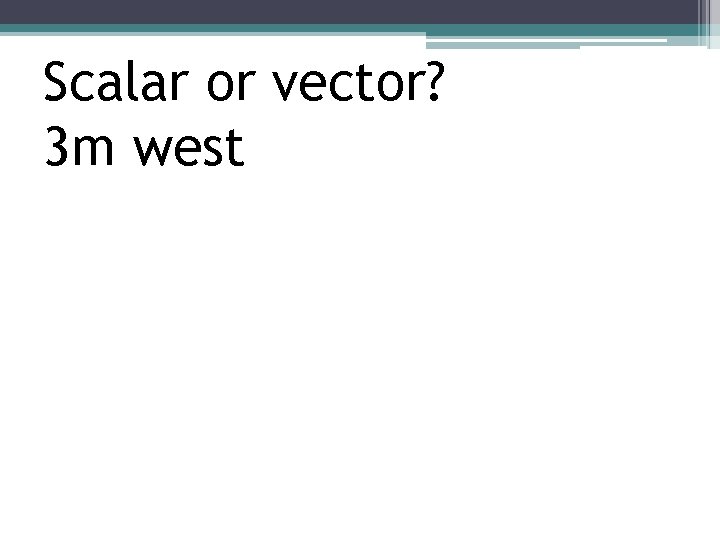 Scalar or vector?
3m west